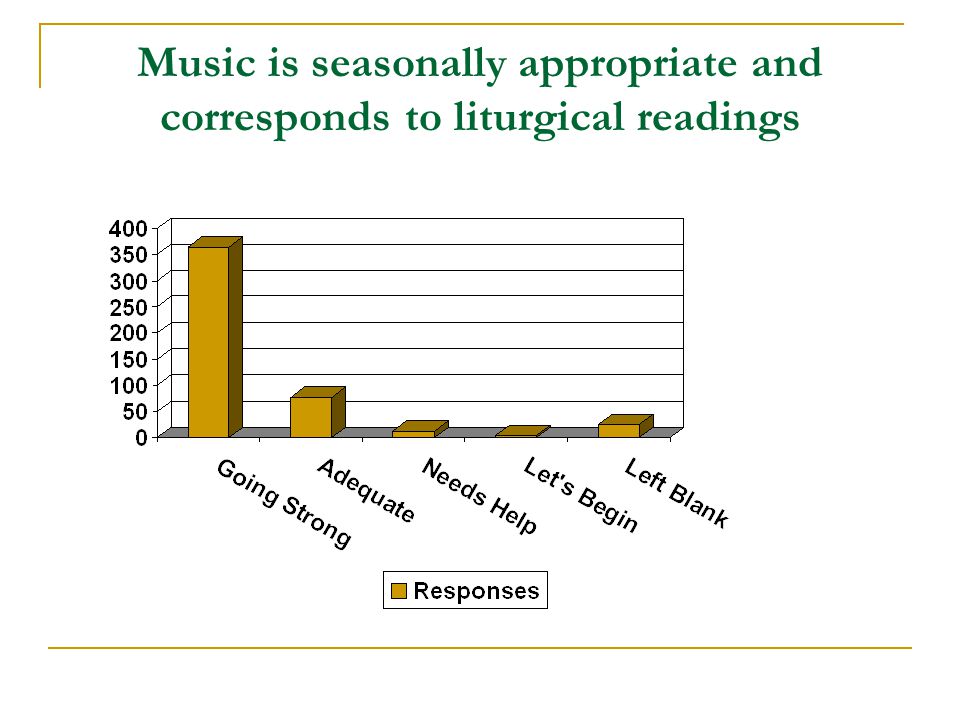 Music is seasonally appropriate and corresponds to liturgical readings

400
350
300
250
200
150
100
50
0

Going Strong
Adequate
Needs Help
Let's Begin
Left Blank

Responses